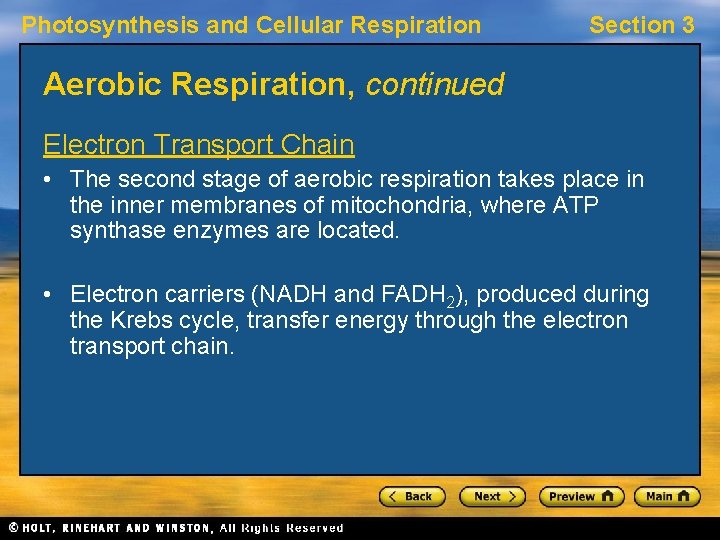 Photosynthesis and Cellular Respiration

Section 3

Aerobic Respiration, continued

Electron Transport Chain

• The second stage of aerobic respiration takes place in the inner membranes of mitochondria, where ATP synthase enzymes are located.

• Electron carriers (NADH and $FADH_2$), produced during the Krebs cycle, transfer energy through the electron transport chain.

< Back

Next >

Preview

Main

© HOLT, RINEHART AND WINSTON, All Rights Reserved